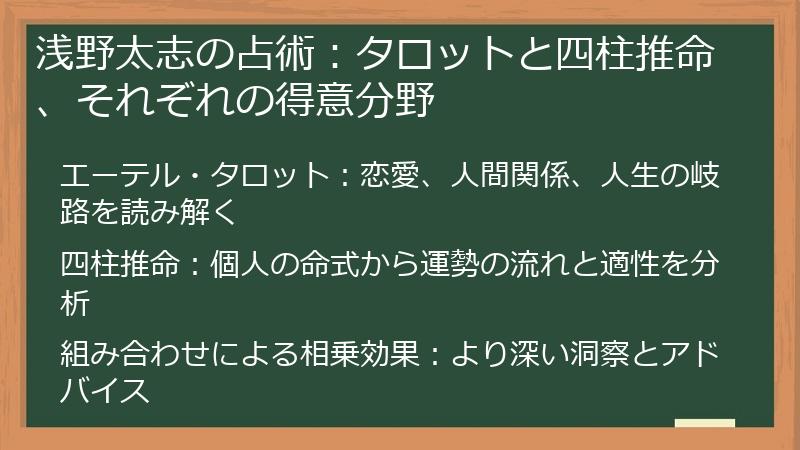 浅野太志の占術：タロットと四柱推命、それぞれの得意分野

エーテル・タロット：恋愛、人間関係、人生の岐路を読み解く

四柱推命：個人の命式から運勢の流れと適性を分析

組み合わせによる相乗効果：より深い洞察とアドバイス